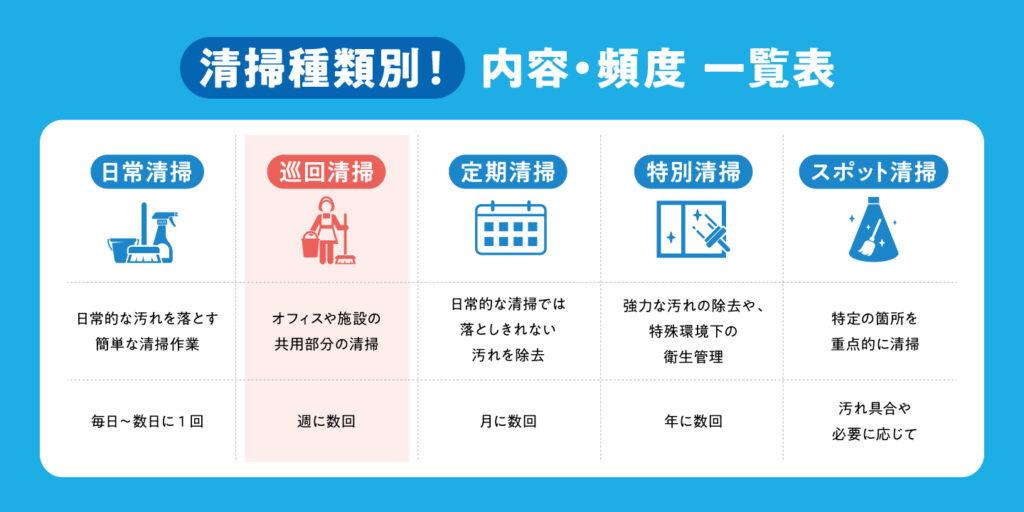 清掃種類別！ 内容・頻度 一覧表

| 日常清掃 | 巡回清掃 | 定期清掃 | 特別清掃 | スポット清掃 |
|---|---|---|---|---|
| 日常的な汚れを落とす簡単な清掃作業 | オフィスや施設の共用部分の清掃 | 日常的な清掃では落としきれない汚れを除去 | 強力な汚れの除去や、特殊環境下の衛生管理 | 特定の箇所を重点的に清掃 |
| 毎日～数日に１回 | 週に数回 | 月に数回 | 年に数回 | 汚れ具合や必要に応じて |